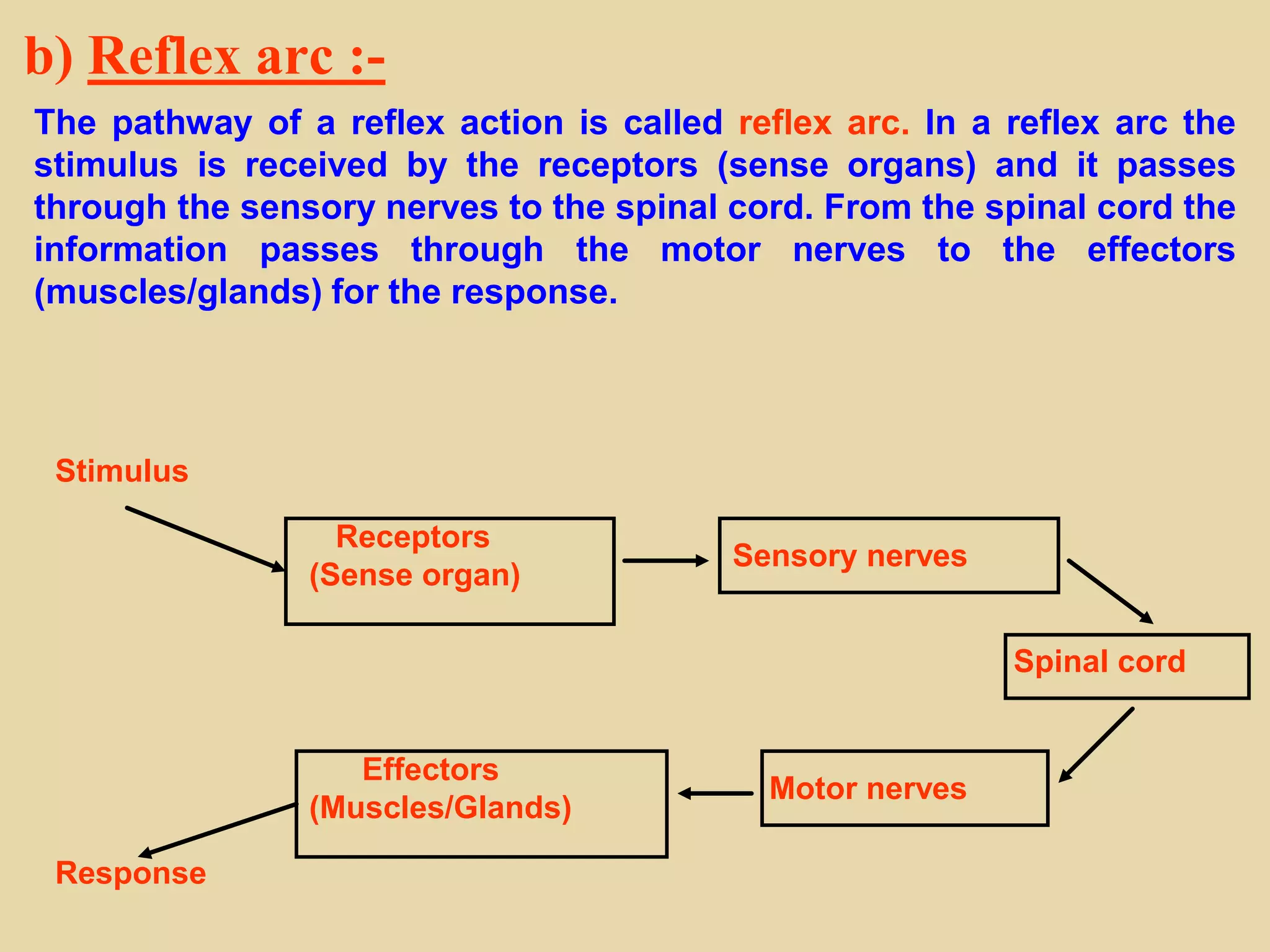 b) Reflex arc :-

The pathway of a reflex action is called reflex arc. In a reflex arc the stimulus is received by the receptors (sense organs) and it passes through the sensory nerves to the spinal cord. From the spinal cord the information passes through the motor nerves to the effectors (muscles/glands) for the response.

Stimulus

Receptors
(Sense organ)

Sensory nerves

Spinal cord

Motor nerves

Effectors
(Muscles/Glands)

Response